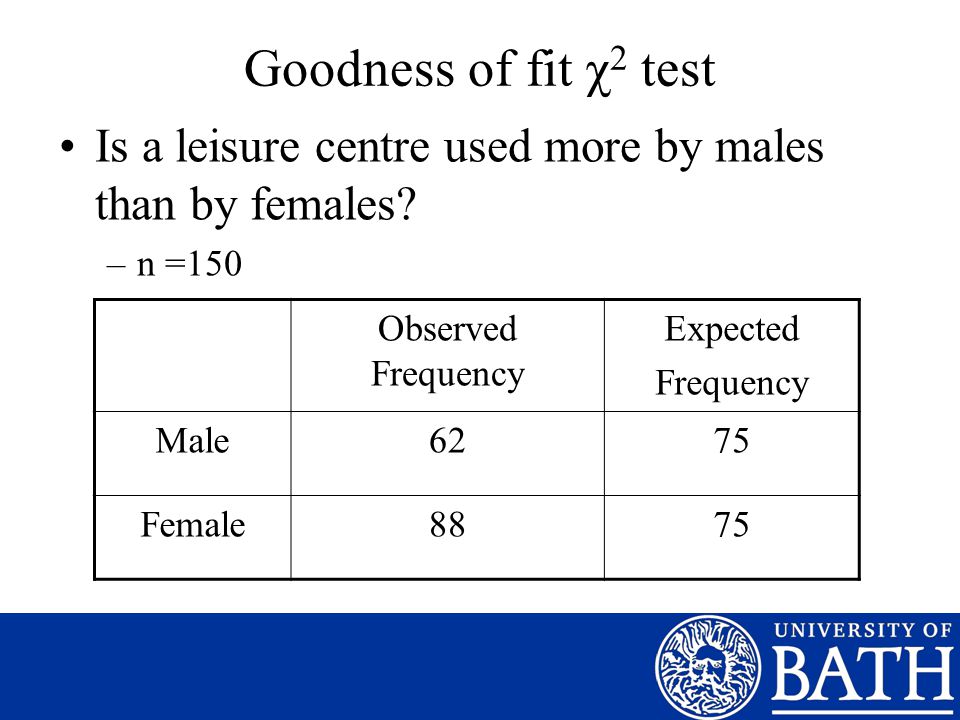 Goodness of fit $\chi^2$ test

• Is a leisure centre used more by males than by females?

– n =150

|  | Observed Frequency | Expected Frequency |
|---|---|---|
| Male | 62 | 75 |
| Female | 88 | 75 |

UNIVERSITY OF BATH